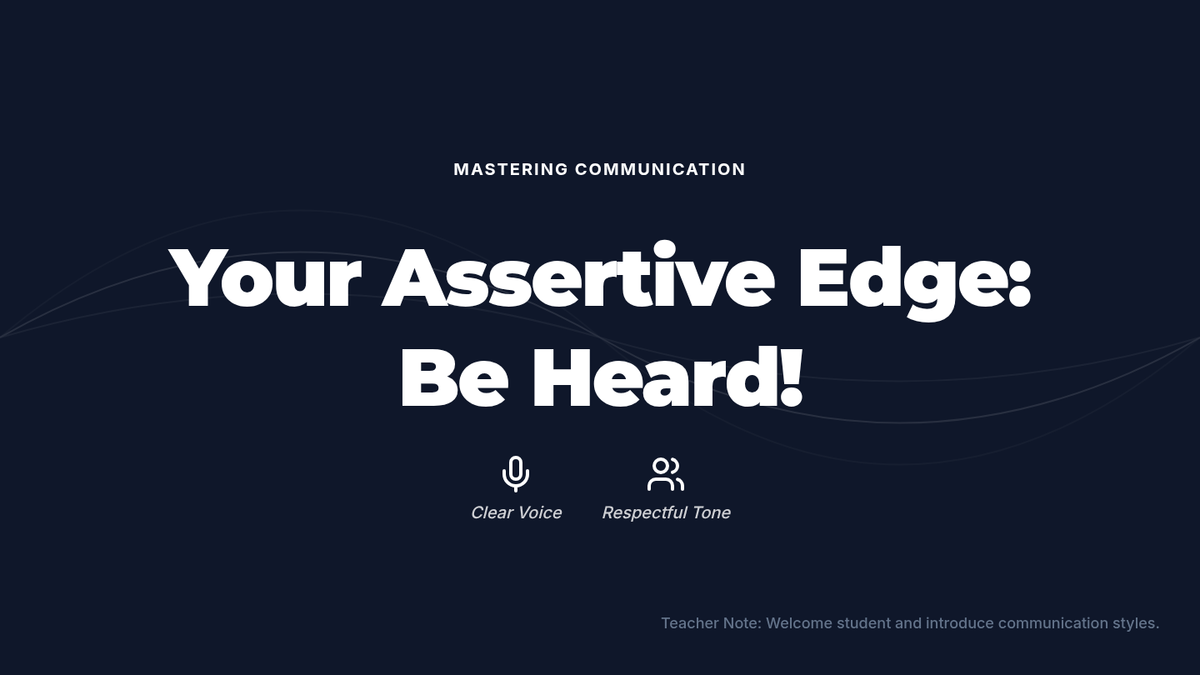 MASTERING COMMUNICATION

Your Assertive Edge: Be Heard!

Clear Voice

Respectful Tone

Teacher Note: Welcome student and introduce communication styles.